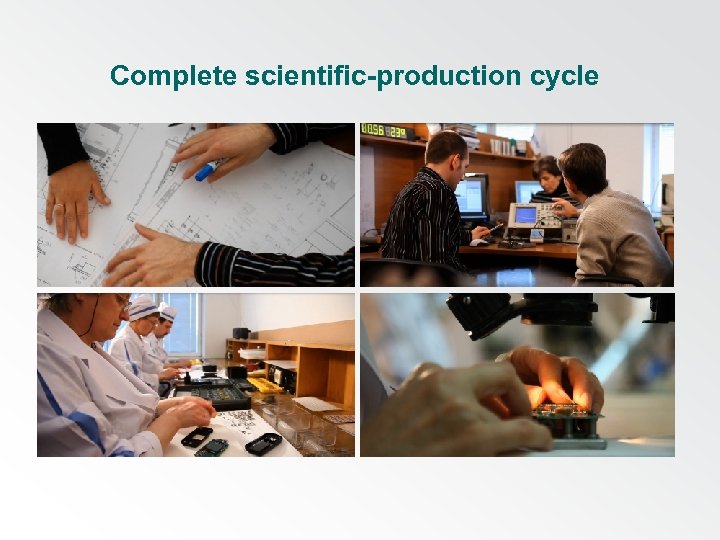 Complete scientific-production cycle

0056 239